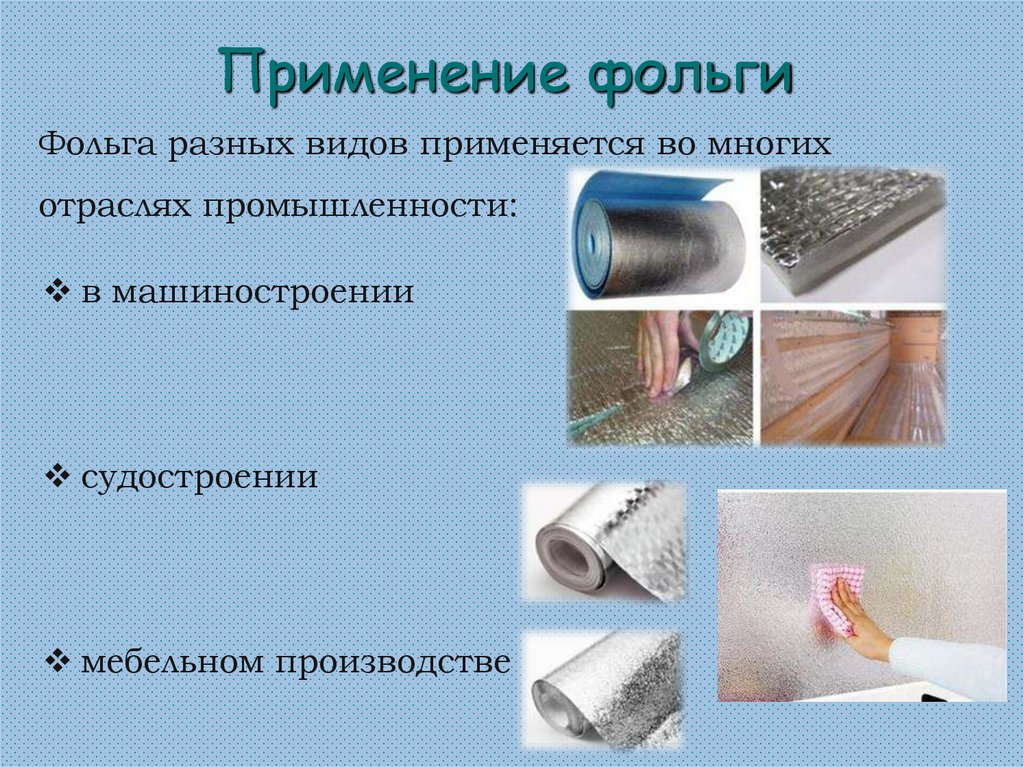 Применение фольги

Фольга разных видов применяется во многих отраслях промышленности:

❖ в машиностроении

❖ судостроении

❖ мебельном производстве